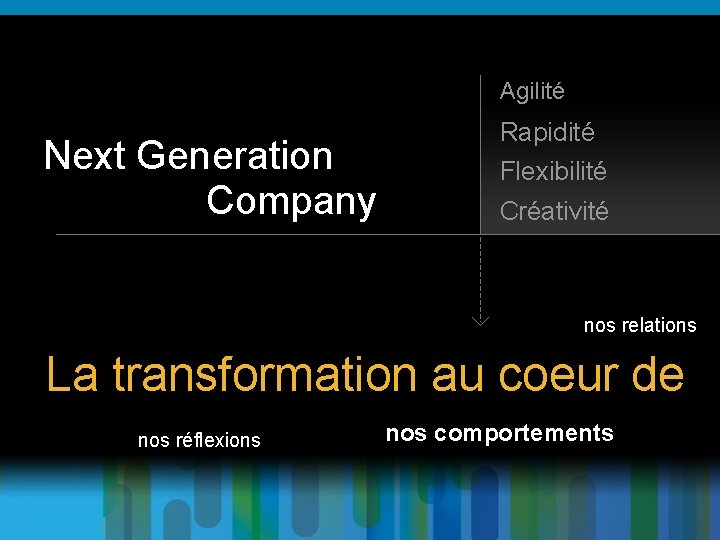 Next Generation Company

Agilité
Rapidité
Flexibilité
Créativité

nos relations

La transformation au coeur de

nos réflexions

nos comportements